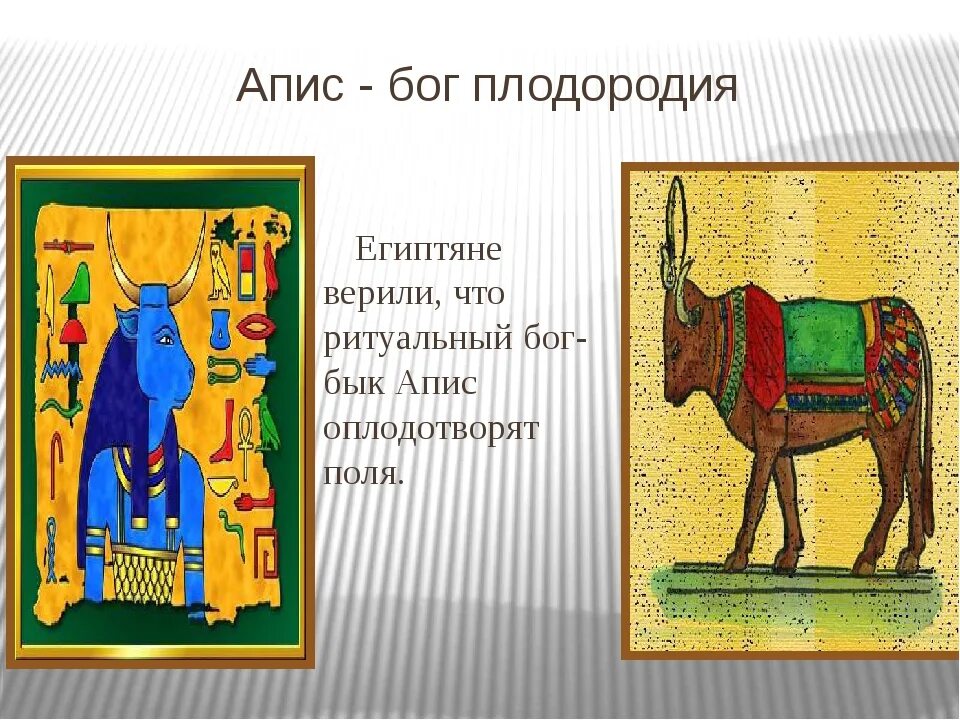 Апис - бог плодородия

Египтяне верили, что ритуальный бог-бык Апис оплодотворят поля.